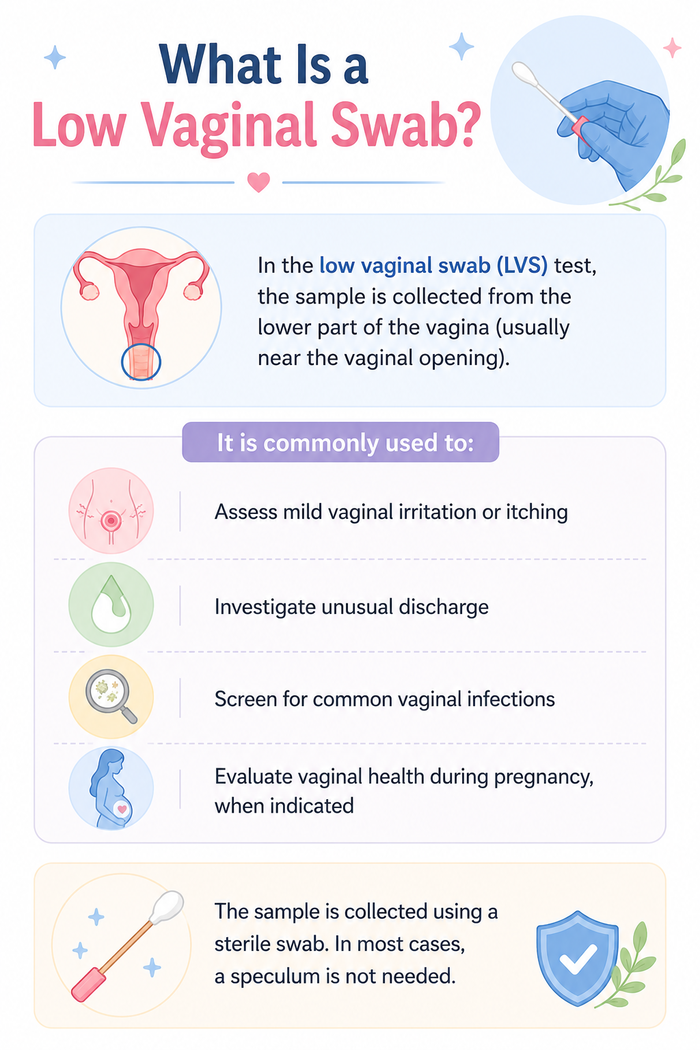 What Is a
Low Vaginal Swab?

In the low vaginal swab (LVS) test, the sample is collected from the lower part of the vagina (usually near the vaginal opening).

It is commonly used to:

Assess mild vaginal irritation or itching

Investigate unusual discharge

Screen for common vaginal infections

Evaluate vaginal health during pregnancy, when indicated

The sample is collected using a sterile swab. In most cases, a speculum is not needed.